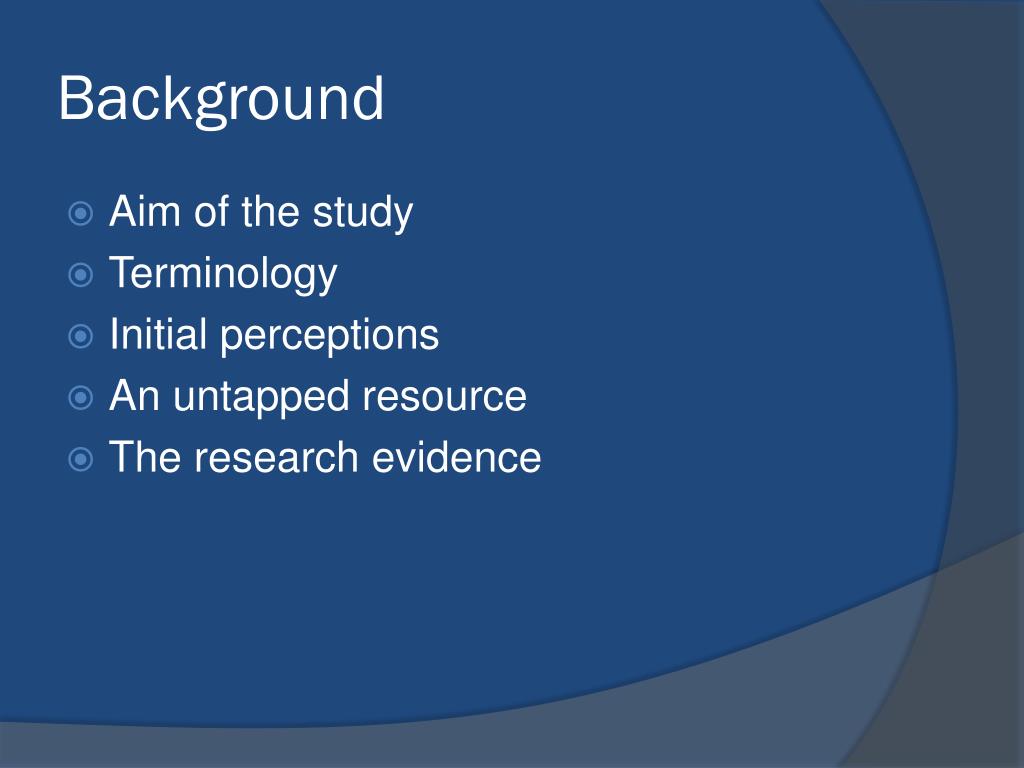 Background

Aim of the study
Terminology
Initial perceptions
An untapped resource
The research evidence